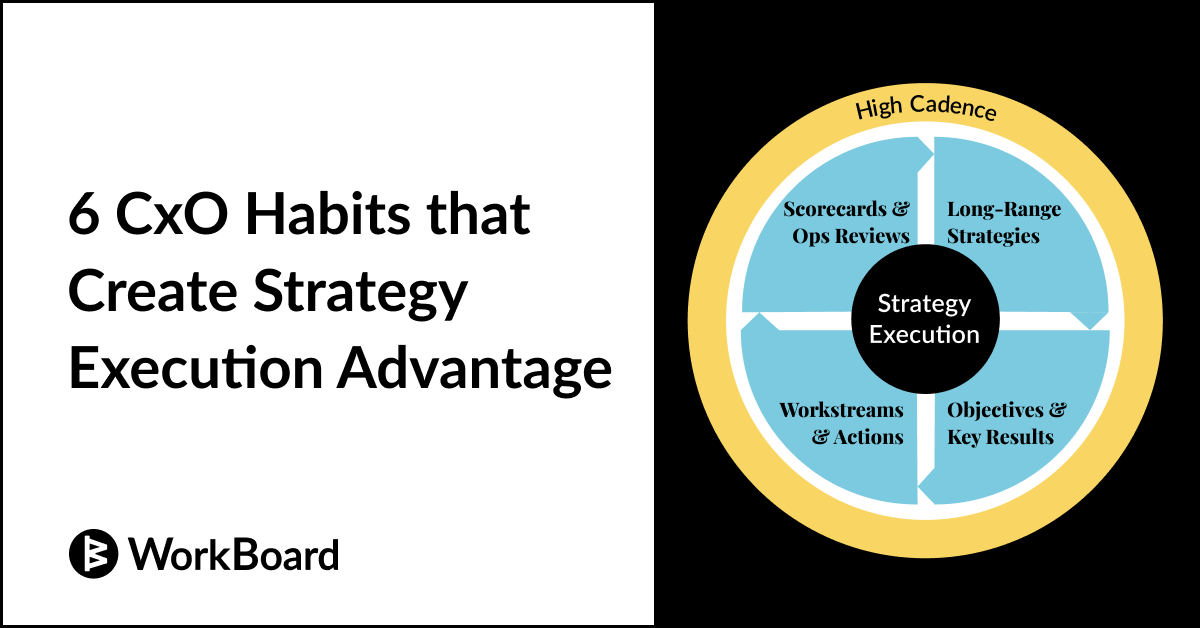 6 CxO Habits that Create Strategy Execution Advantage

WorkBoard

High Cadence

Scorecards & Ops Reviews

Long-Range Strategies

Strategy Execution

Workstreams & Actions

Objectives & Key Results